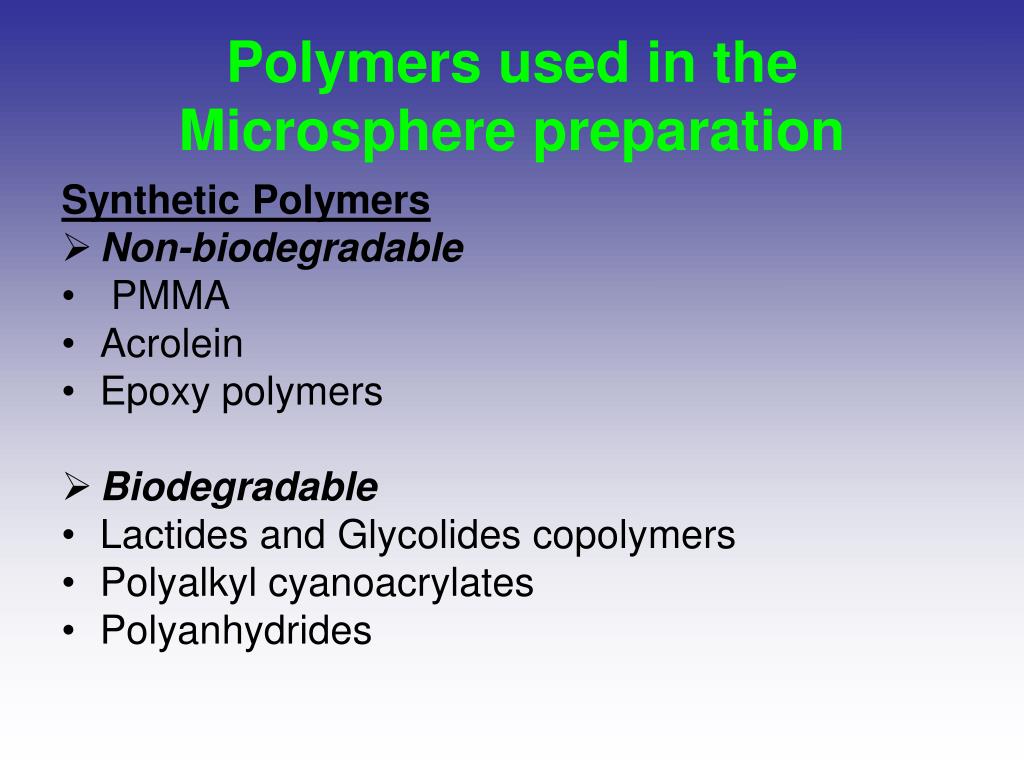 Polymers used in the Microsphere preparation

Synthetic Polymers
➢ Non-biodegradable
• PMMA
• Acrolein
• Epoxy polymers

➢ Biodegradable
• Lactides and Glycolides copolymers
• Polyalkyl cyanoacrylates
• Polyanhydrides